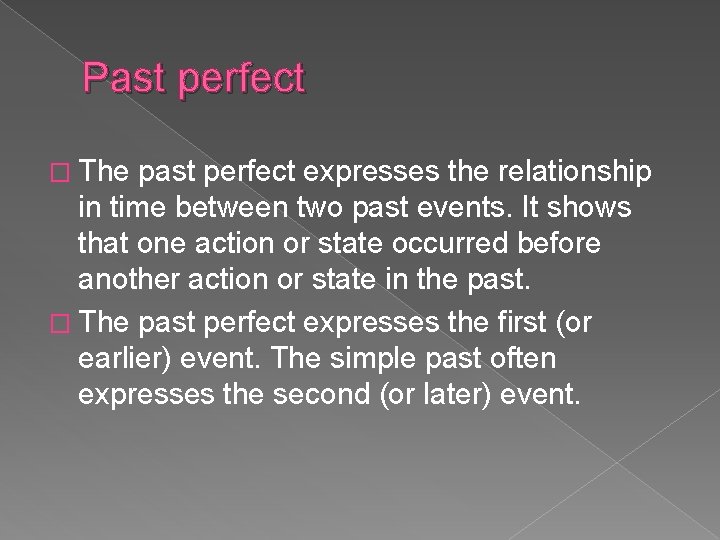 Past perfect

□ The past perfect expresses the relationship in time between two past events. It shows that one action or state occurred before another action or state in the past.

□ The past perfect expresses the first (or earlier) event. The simple past often expresses the second (or later) event.